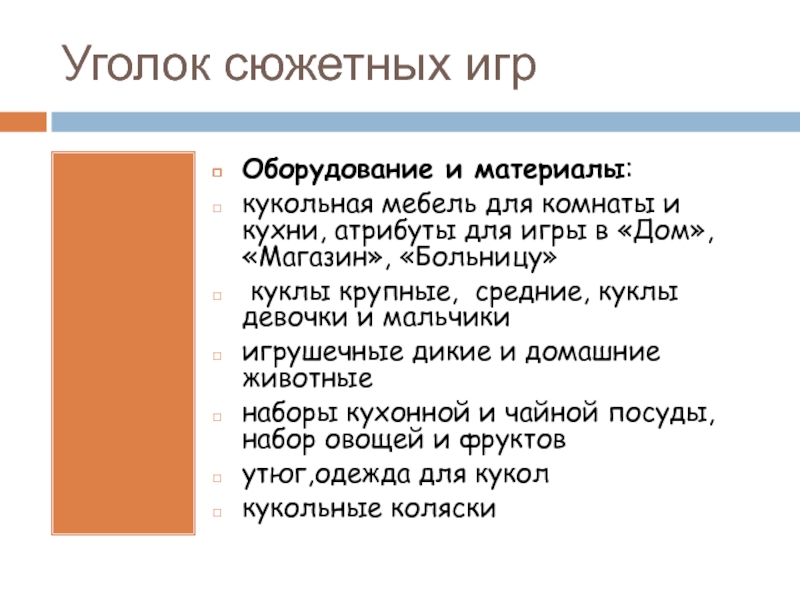 Уголок сюжетных игр

Оборудование и материалы:

кукольная мебель для комнаты и кухни, атрибуты для игры в «Дом», «Магазин», «Больницу»

куклы крупные, средние, куклы девочки и мальчики

игрушечные дикие и домашние животные

наборы кухонной и чайной посуды, набор овощей и фруктов

утюг,одежда для кукол

кукольные коляски